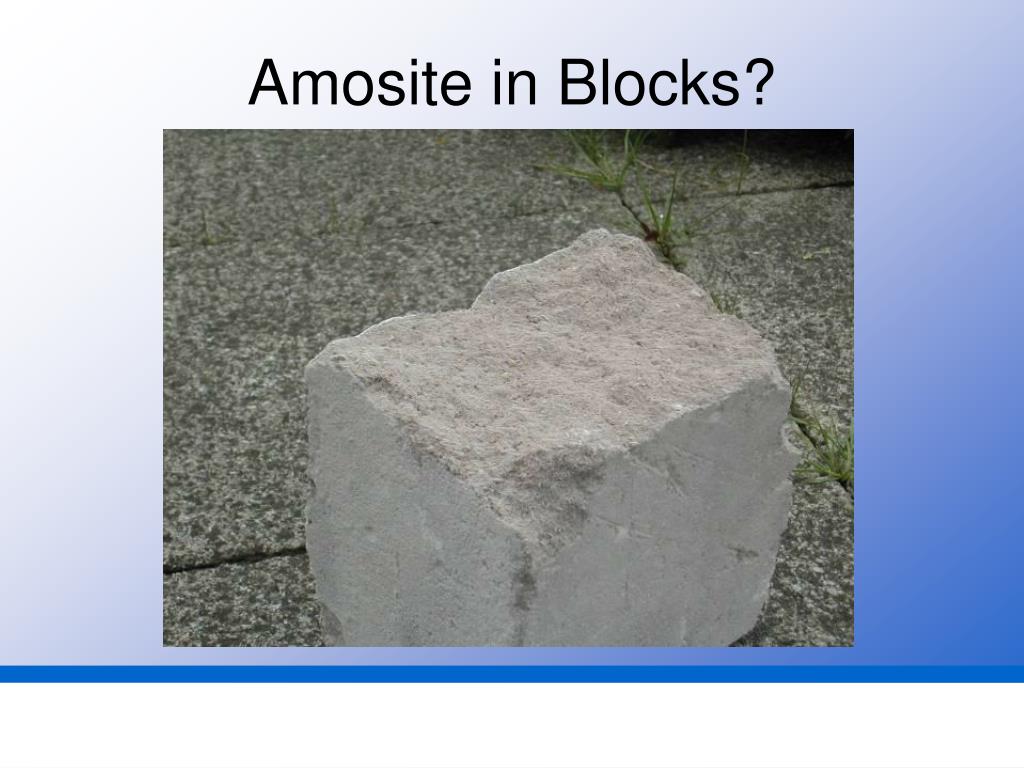 Amosite in Blocks?